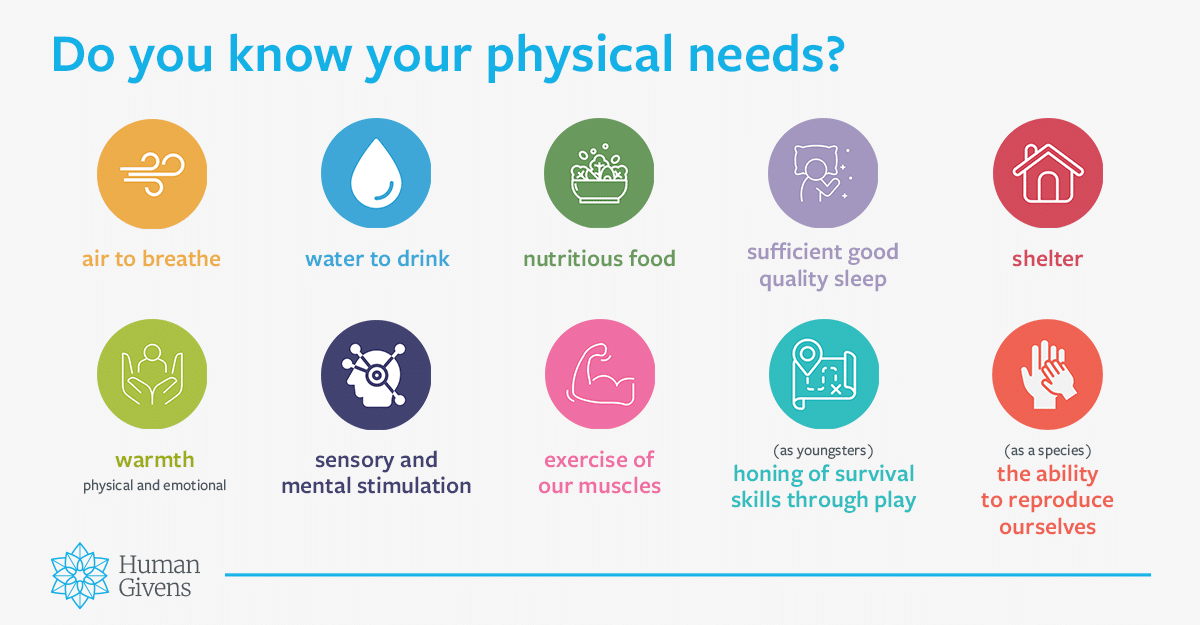 Do you know your physical needs?

air to breathe

water to drink

nutritious food

sufficient good quality sleep

shelter

warmth
physical and emotional

sensory and mental stimulation

exercise of our muscles

(as youngsters)
honing of survival skills through play

(as a species)
the ability to reproduce ourselves

Human Givens